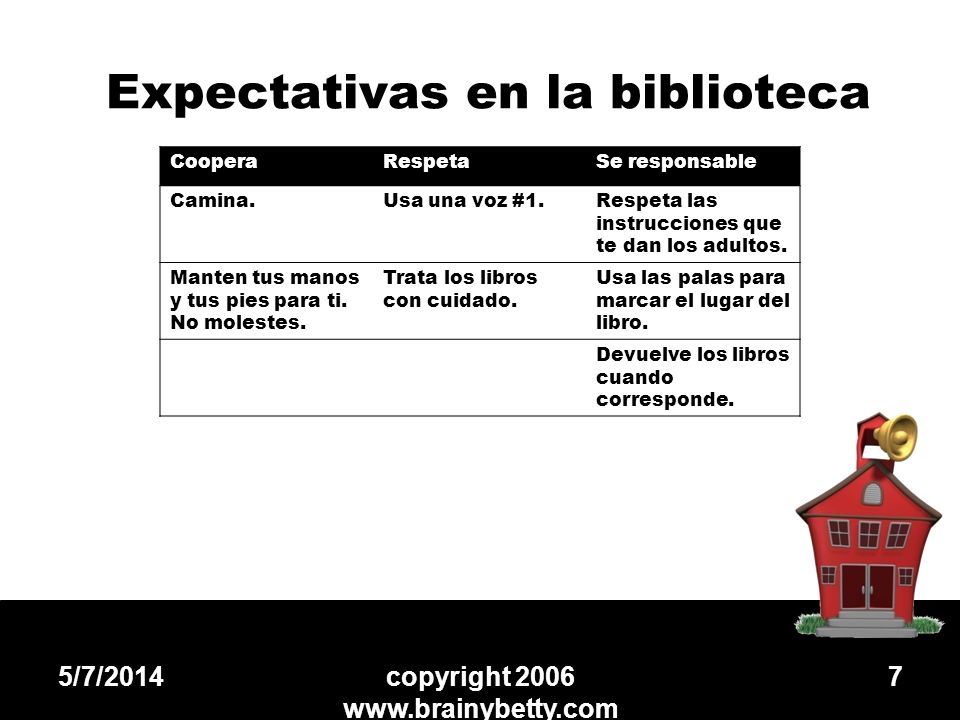 Expectativas en la biblioteca

| Coopera | Respeta | Se responsable |
|---|---|---|
| Camina. | Usa una voz #1. | Respeta las instrucciones que te dan los adultos. |
| Manten tus manos y tus pies para ti. No molestes. | Trata los libros con cuidado. | Usa las palas para marcar el lugar del libro. |
| | | Devuelve los libros cuando corresponde. |

5/7/2014

copyright 2006 www.brainybetty.com

7